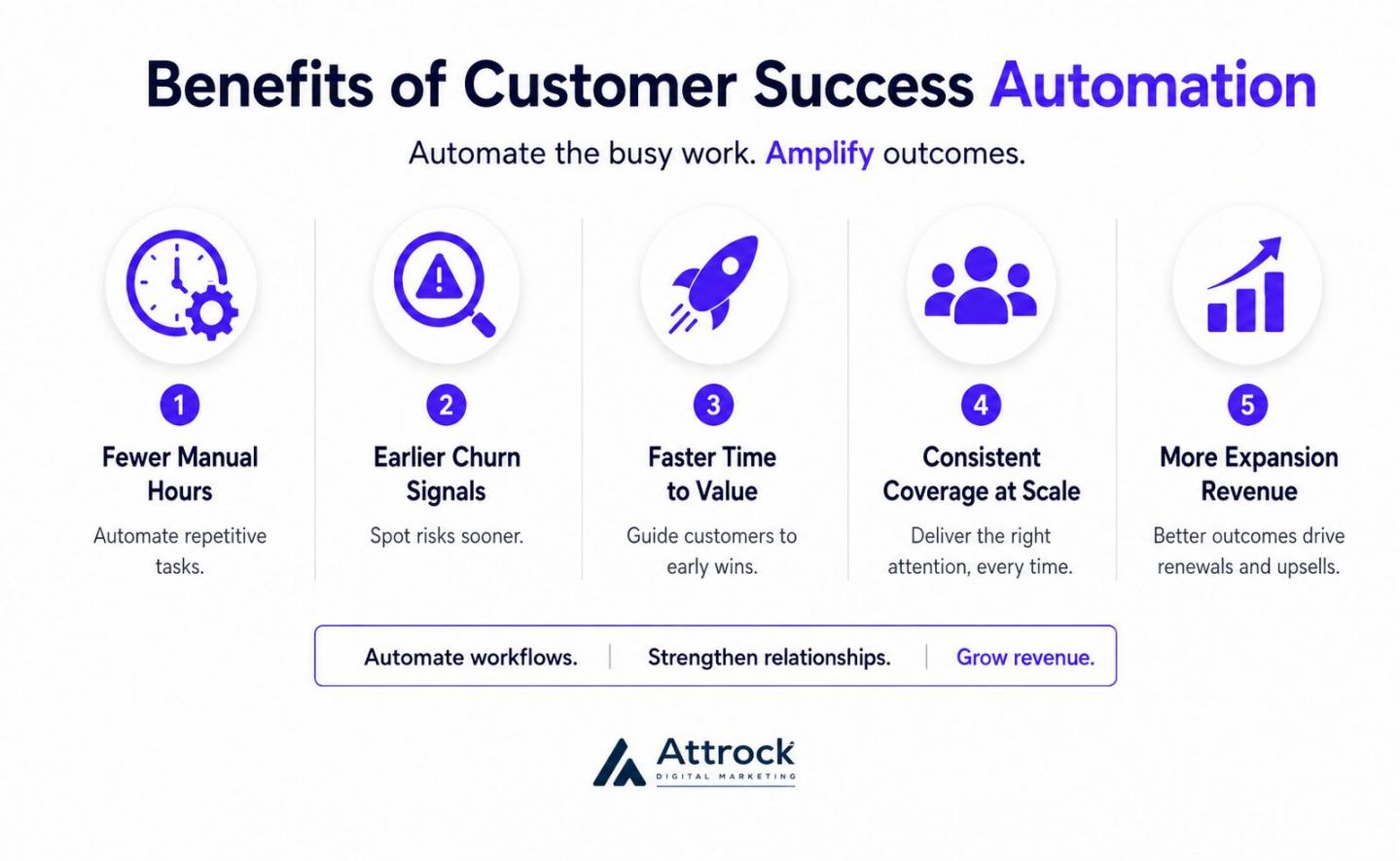 Benefits of Customer Success Automation

Automate the busy work. Amplify outcomes.

1
Fewer Manual Hours
Automate repetitive tasks.

2
Earlier Churn Signals
Spot risks sooner.

3
Faster Time to Value
Guide customers to early wins.

4
Consistent Coverage at Scale
Deliver the right attention, every time.

5
More Expansion Revenue
Better outcomes drive renewals and upsells.

Automate workflows. | Strengthen relationships. | Grow revenue.

Attrock
DIGITAL MARKETING